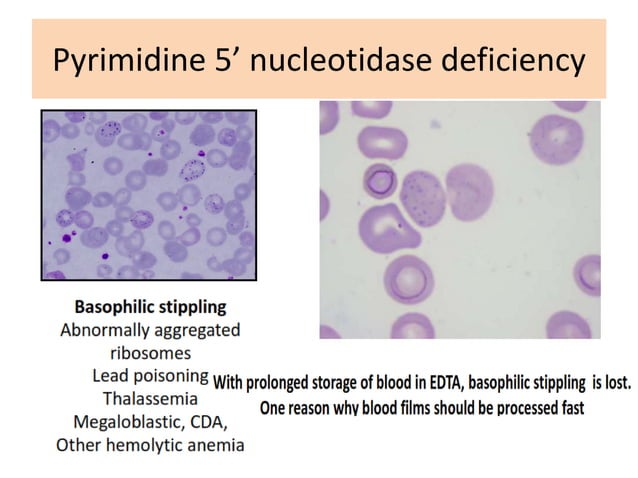 Pyrimidine 5’ nucleotidase deficiency

Basophilic stippling
Abnormally aggregated ribosomes
Lead poisoning
Thalassemia
Megaloblastic, CDA,
Other hemolytic anemia

With prolonged storage of blood in EDTA, basophilic stippling is lost.
One reason why blood films should be processed fast